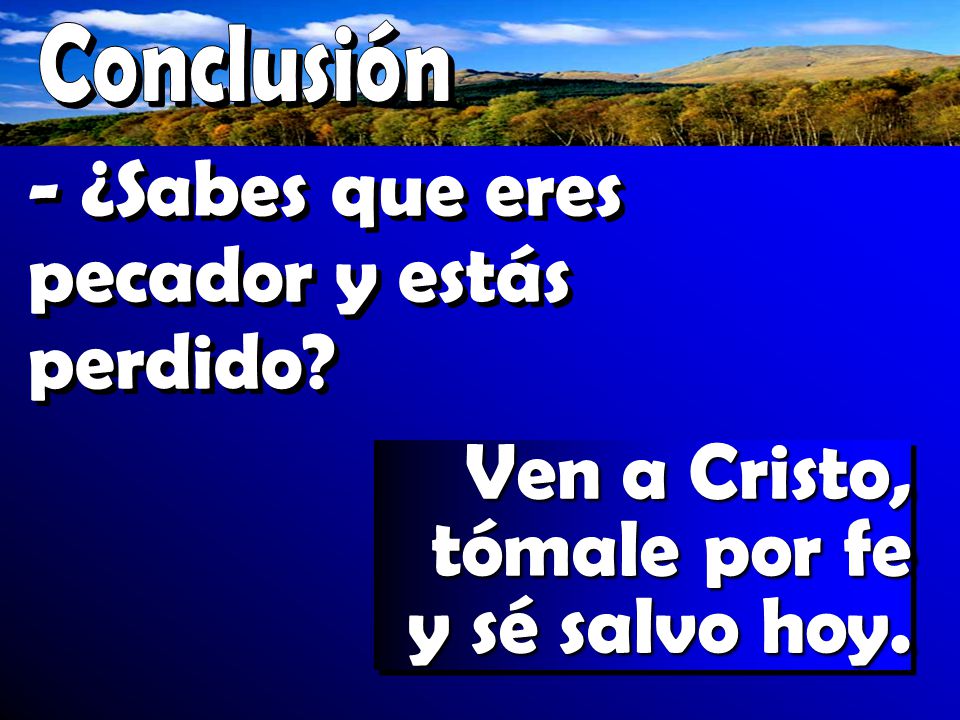 Conclusión

- ¿Sabes que eres pecador y estás perdido?

Ven a Cristo, tómale por fe y sé salvo hoy.